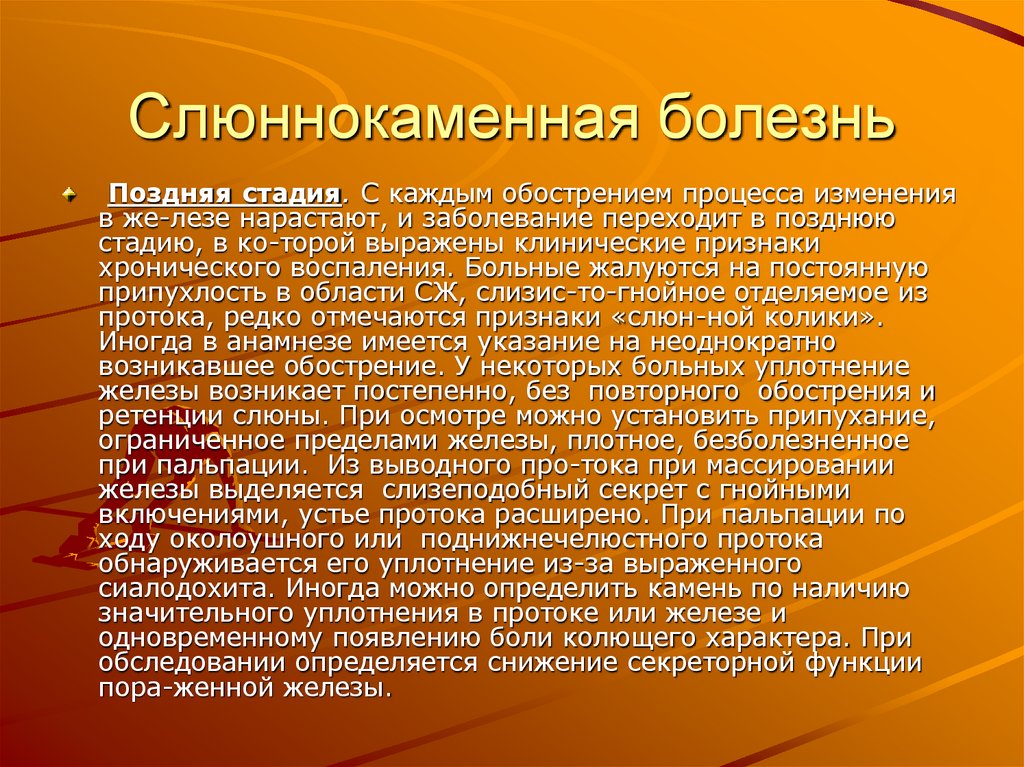 Слюннокаменная болезнь

Поздняя стадия. С каждым обострением процесса изменения в же-лезе нарастают, и заболевание переходит в позднюю стадию, в ко-торой выражены клинические признаки хронического воспаления. Больные жалуются на постоянную припухлость в области СЖ, слизис-то-гнойное отделяемое из протока, редко отмечаются признаки «слюн-ной колики». Иногда в анамнезе имеется указание на неоднократно возникавшее обострение. У некоторых больных уплотнение железы возникает постепенно, без повторного обострения и ретенции слюны. При осмотре можно установить припухание, ограниченное пределами железы, плотное, безболезненное при пальпации. Из выводного про-тока при массировании железы выделяется слизеподобный секрет с гнойными включениями, устье протока расширено. При пальпации по ходу околоушного или поднижнечелюстного протока обнаруживается его уплотнение из-за выраженного сиалодохита. Иногда можно определить камень по наличию значительного уплотнения в протоке или железе и одновременному появлению боли колющего характера. При обследовании определяется снижение секреторной функции пора-женной железы.